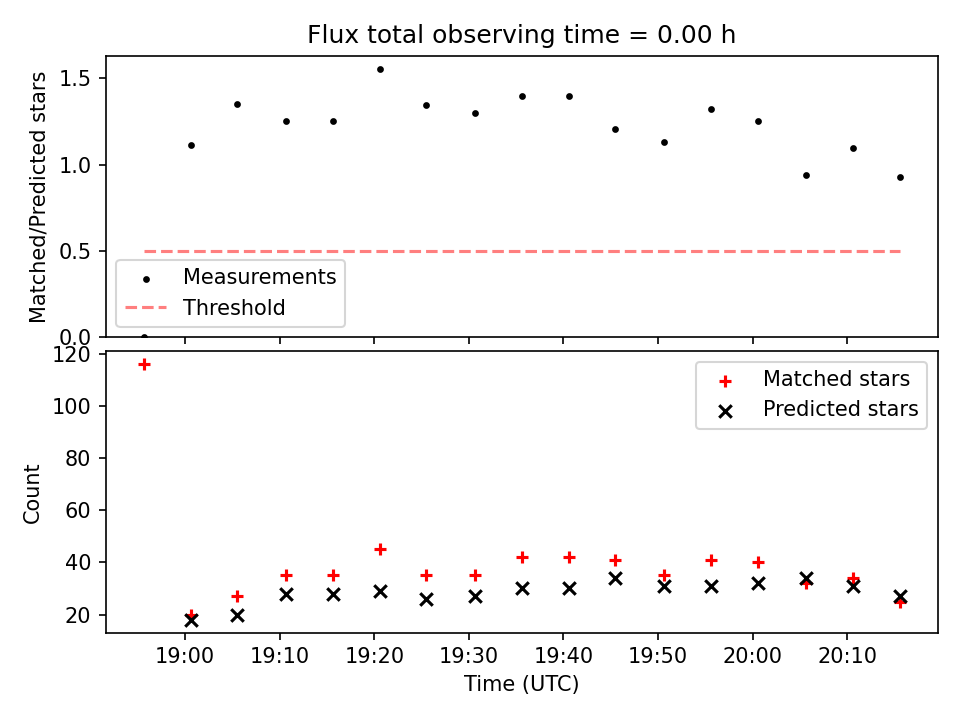 Flux total observing time = 0.00 h

Matched/Predicted stars

1.5
1.0
0.5
0.0

Measurements
Threshold

Count

120
100
80
60
40
20

Matched stars
Predicted stars

19:00
19:10
19:20
19:30
19:40
19:50
20:00
20:10

Time (UTC)